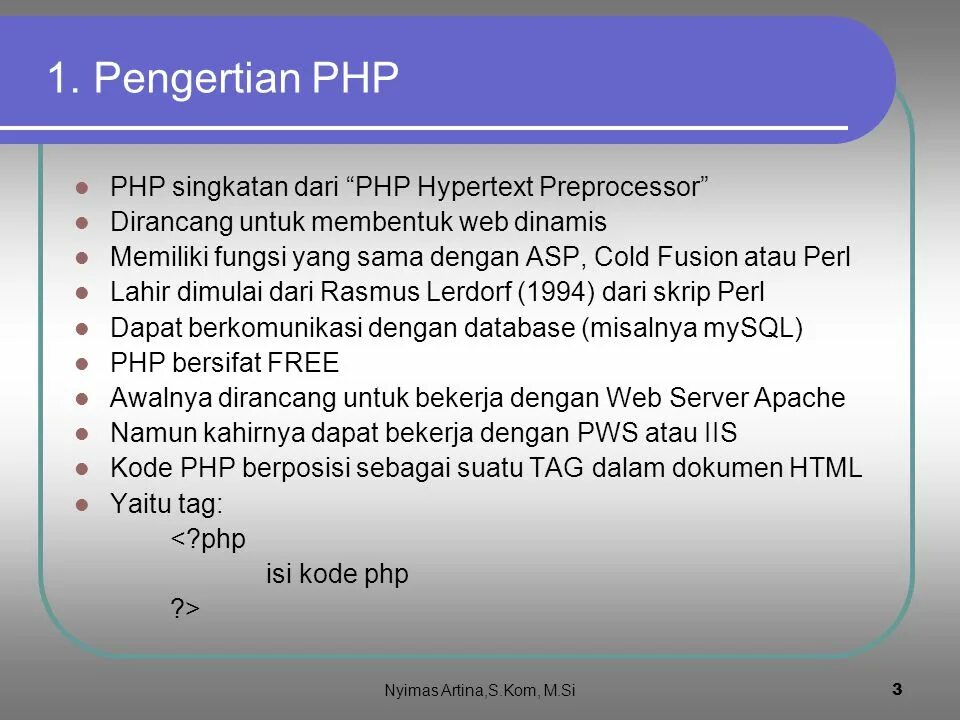 1. Pengertian PHP

- PHP singkatan dari “PHP Hypertext Preprocessor”
- Dirancang untuk membentuk web dinamis
- Memiliki fungsi yang sama dengan ASP, Cold Fusion atau Perl
- Lahir dimulai dari Rasmus Lerdorf (1994) dari skrip Perl
- Dapat berkomunikasi dengan database (misalnya mySQL)
- PHP bersifat FREE
- Awalnya dirancang untuk bekerja dengan Web Server Apache
- Namun kahirnya dapat bekerja dengan PWS atau IIS
- Kode PHP berposisi sebagai suatu TAG dalam dokumen HTML
- Yaitu tag:

<?php
isi kode php
?>

Nyimas Artina,S.Kom, M.Si

3